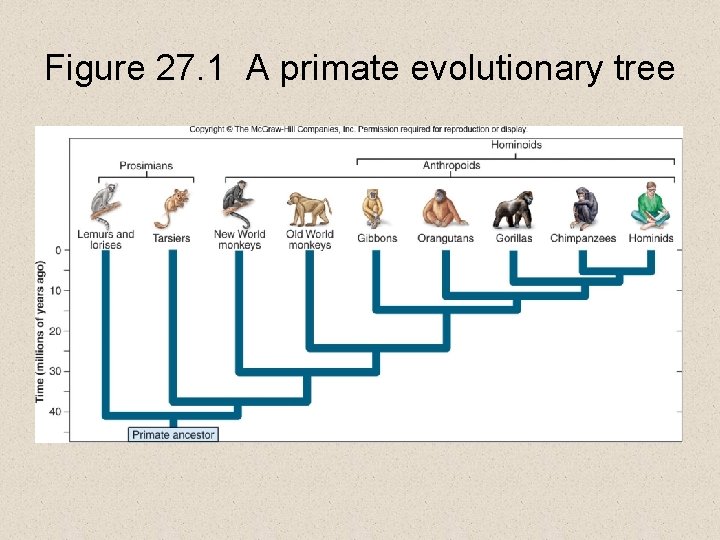 Figure 27.1 A primate evolutionary tree

Copyright © The McGraw-Hill Companies, Inc. Permission required for reproduction or display.

Hominoids

Prosimians

Anthropoids

Lemurs and lorises

Tarsiers

New World monkeys

Old World monkeys

Gibbons

Orangutans

Gorillas

Chimpanzees

Hominids

Time (millions of years ago)

0

10

20

30

40

Primate ancestor